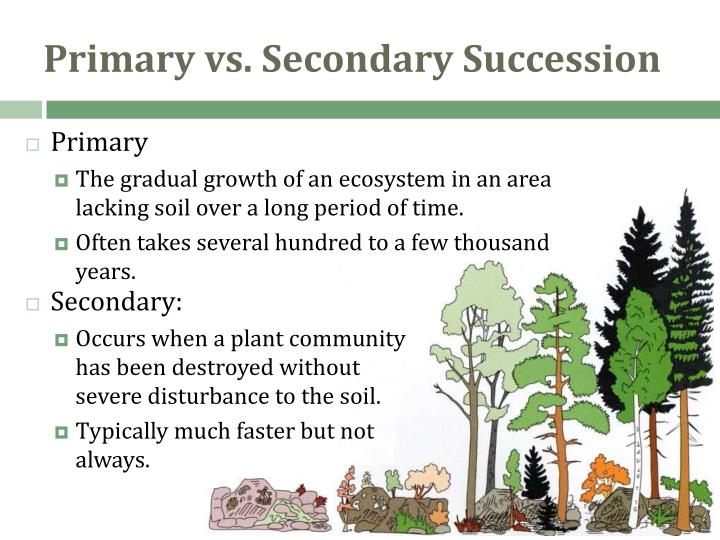 Primary vs. Secondary Succession

Primary

The gradual growth of an ecosystem in an area lacking soil over a long period of time.

Often takes several hundred to a few thousand years.

Secondary:

Occurs when a plant community has been destroyed without severe disturbance to the soil.

Typically much faster but not always.